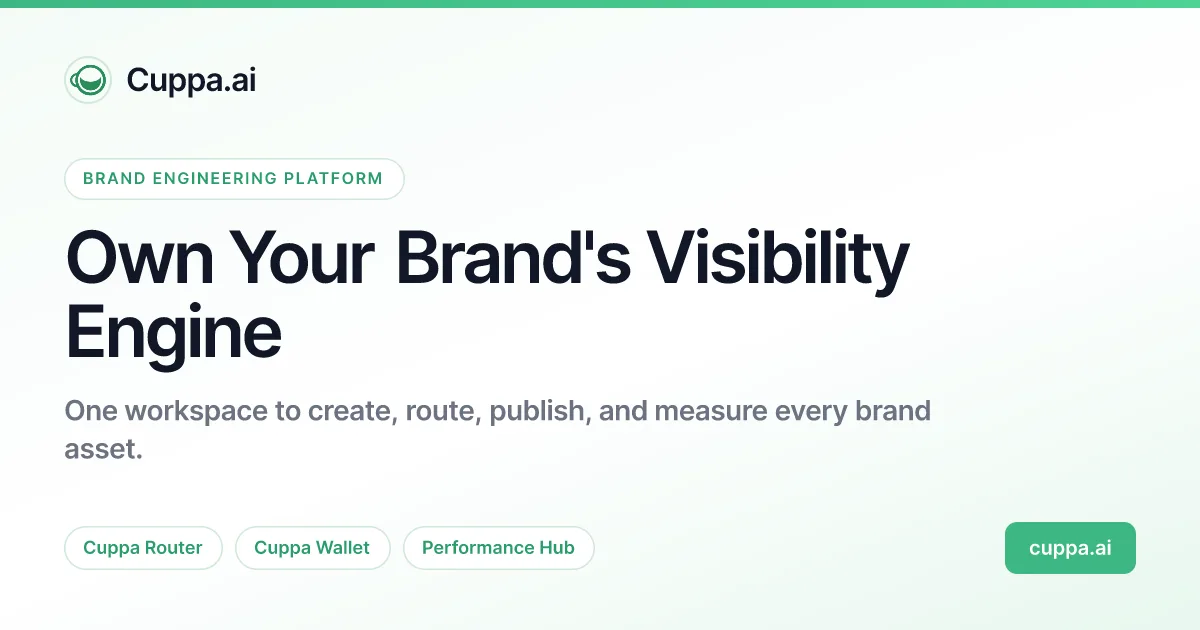 Cuppa.ai

BRAND ENGINEERING PLATFORM

Own Your Brand's Visibility Engine

One workspace to create, route, publish, and measure every brand asset.

Cuppa Router

Cuppa Wallet

Performance Hub

cuppa.ai